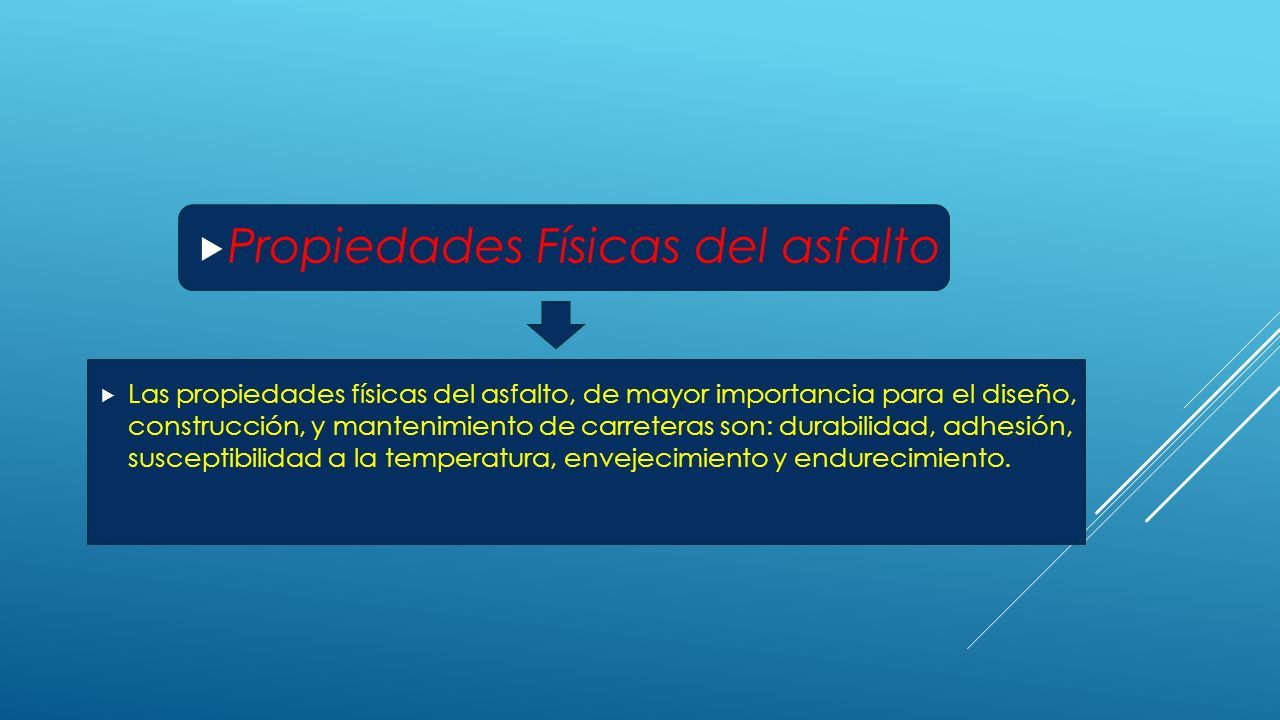 Propiedades Físicas del asfalto

Las propiedades físicas del asfalto, de mayor importancia para el diseño, construcción, y mantenimiento de carreteras son: durabilidad, adhesión, susceptibilidad a la temperatura, envejecimiento y endurecimiento.